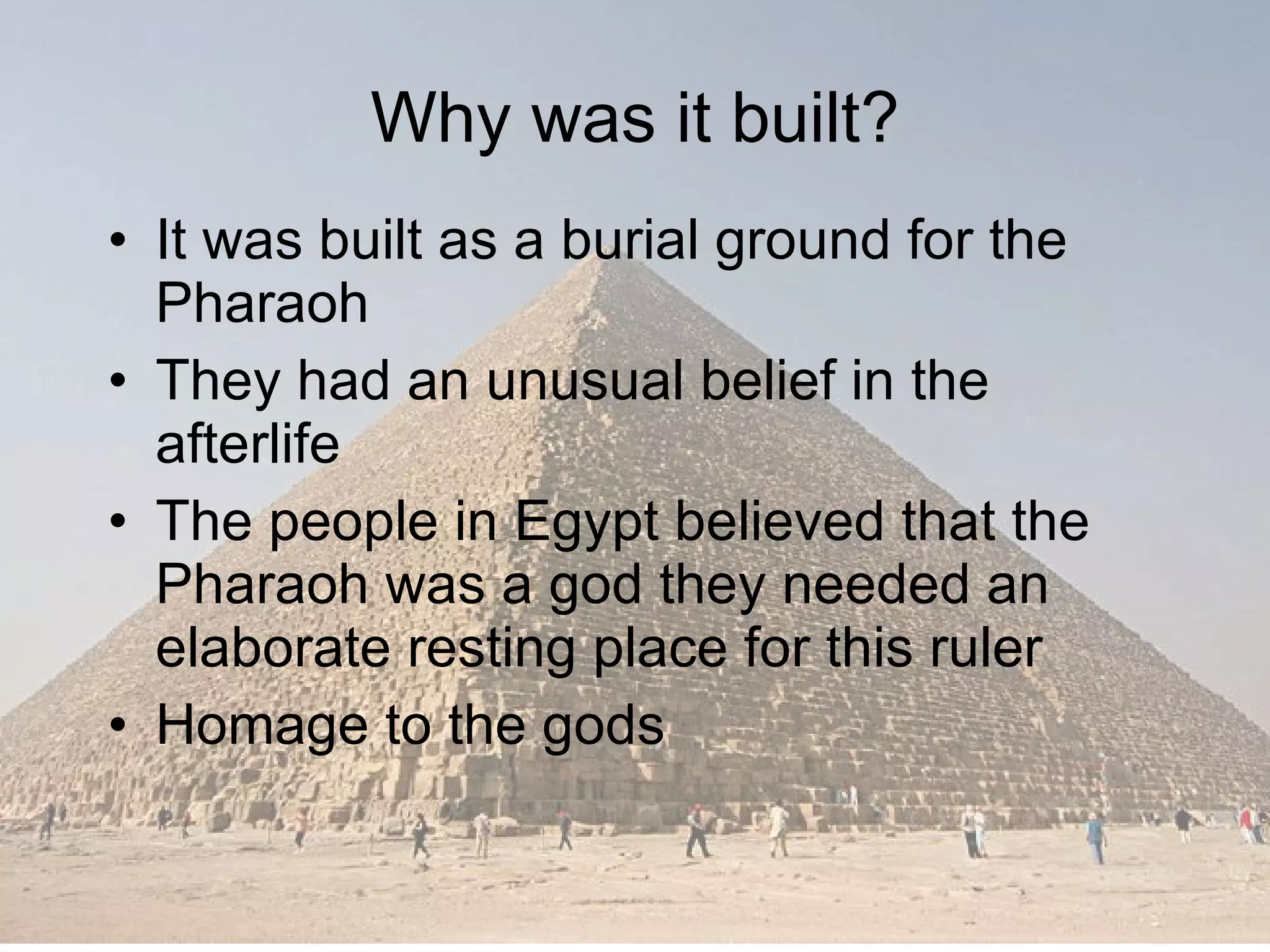 Why was it built?

• It was built as a burial ground for the Pharaoh
• They had an unusual belief in the afterlife
• The people in Egypt believed that the Pharaoh was a god they needed an elaborate resting place for this ruler
• Homage to the gods